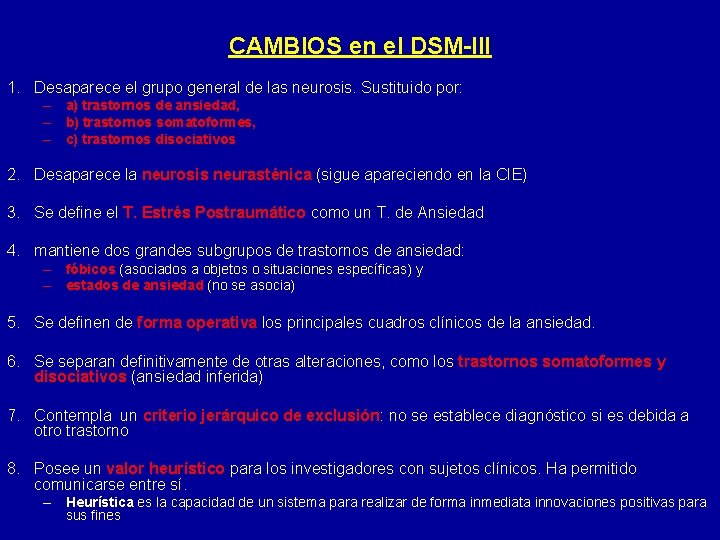 CAMBIOS en el DSM-III

1. Desaparece el grupo general de las neurosis. Sustituido por:
– a) trastornos de ansiedad,
– b) trastornos somatoformes,
– c) trastornos disociativos

2. Desaparece la neurosis neurasténica (sigue apareciendo en la CIE)

3. Se define el T. Estrés Postraumático como un T. de Ansiedad

4. mantiene dos grandes subgrupos de trastornos de ansiedad:
– fóbicos (asociados a objetos o situaciones específicas) y
– estados de ansiedad (no se asocia)

5. Se definen de forma operativa los principales cuadros clínicos de la ansiedad.

6. Se separan definitivamente de otras alteraciones, como los trastornos somatoformes y disociativos (ansiedad inferida)

7. Contempla un criterio jerárquico de exclusión: no se establece diagnóstico si es debida a otro trastorno

8. Posee un valor heurístico para los investigadores con sujetos clínicos. Ha permitido comunicarse entre sí.
– Heurística es la capacidad de un sistema para realizar de forma inmediata innovaciones positivas para sus fines